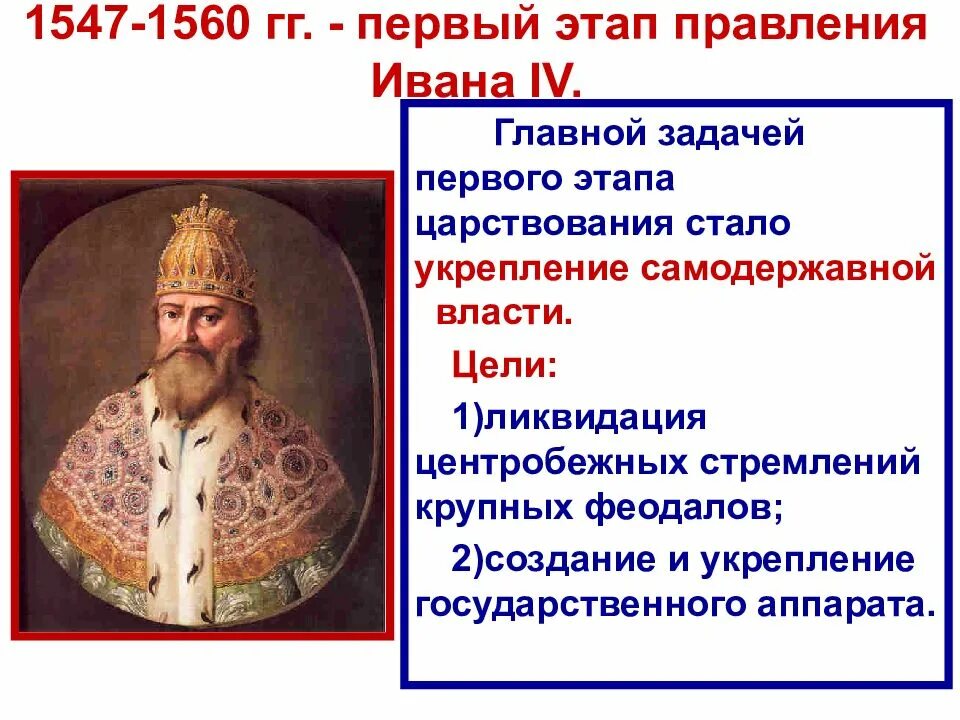 1547-1560 гг. - первый этап правления Ивана IV.

Главной задачей первого этапа царствования стало укрепление самодержавной власти.

Цели:

1)ликвидация центробежных стремлений крупных феодалов;

2)создание и укрепление государственного аппарата.